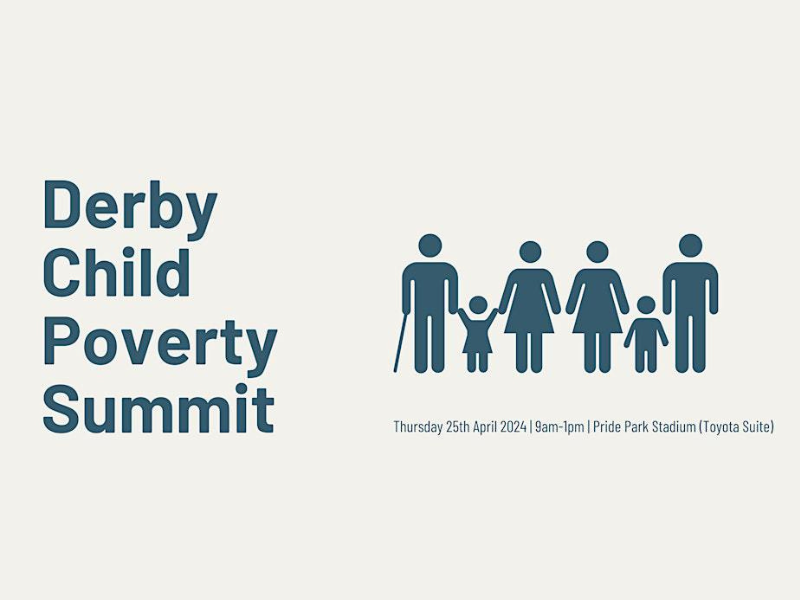 Derby
Child
Poverty
Summit

Thursday 25th April 2024 | 9am-1pm | Pride Park Stadium (Toyota Suite)